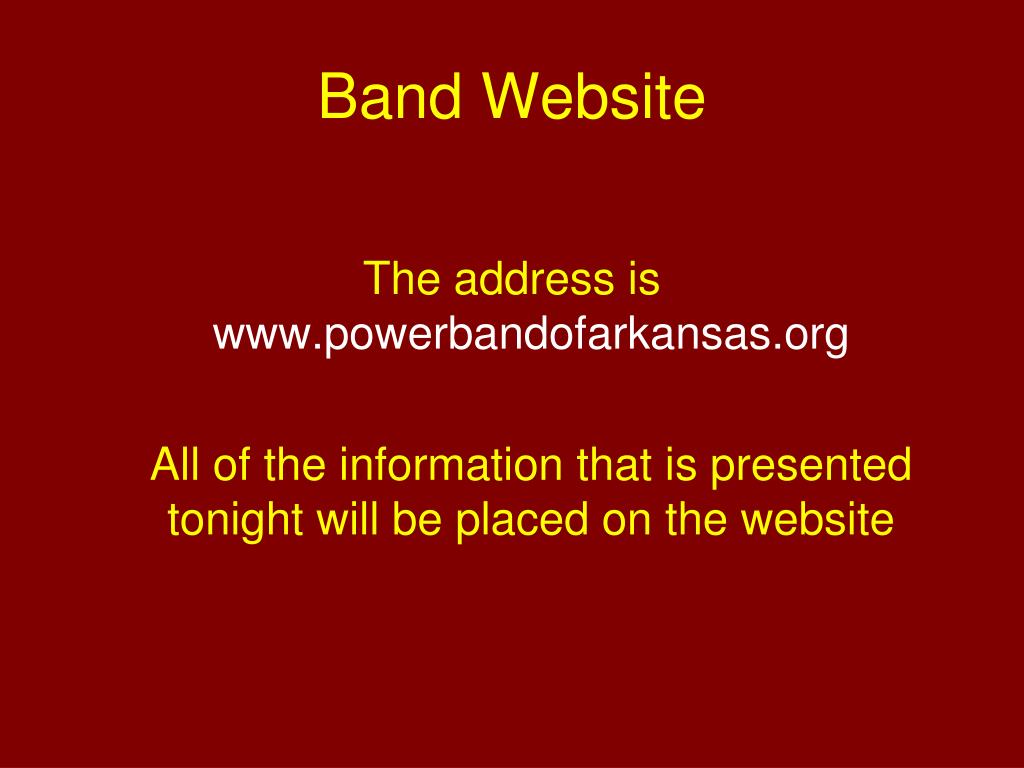 Band Website

The address is www.powerbandofarkansas.org

All of the information that is presented tonight will be placed on the website